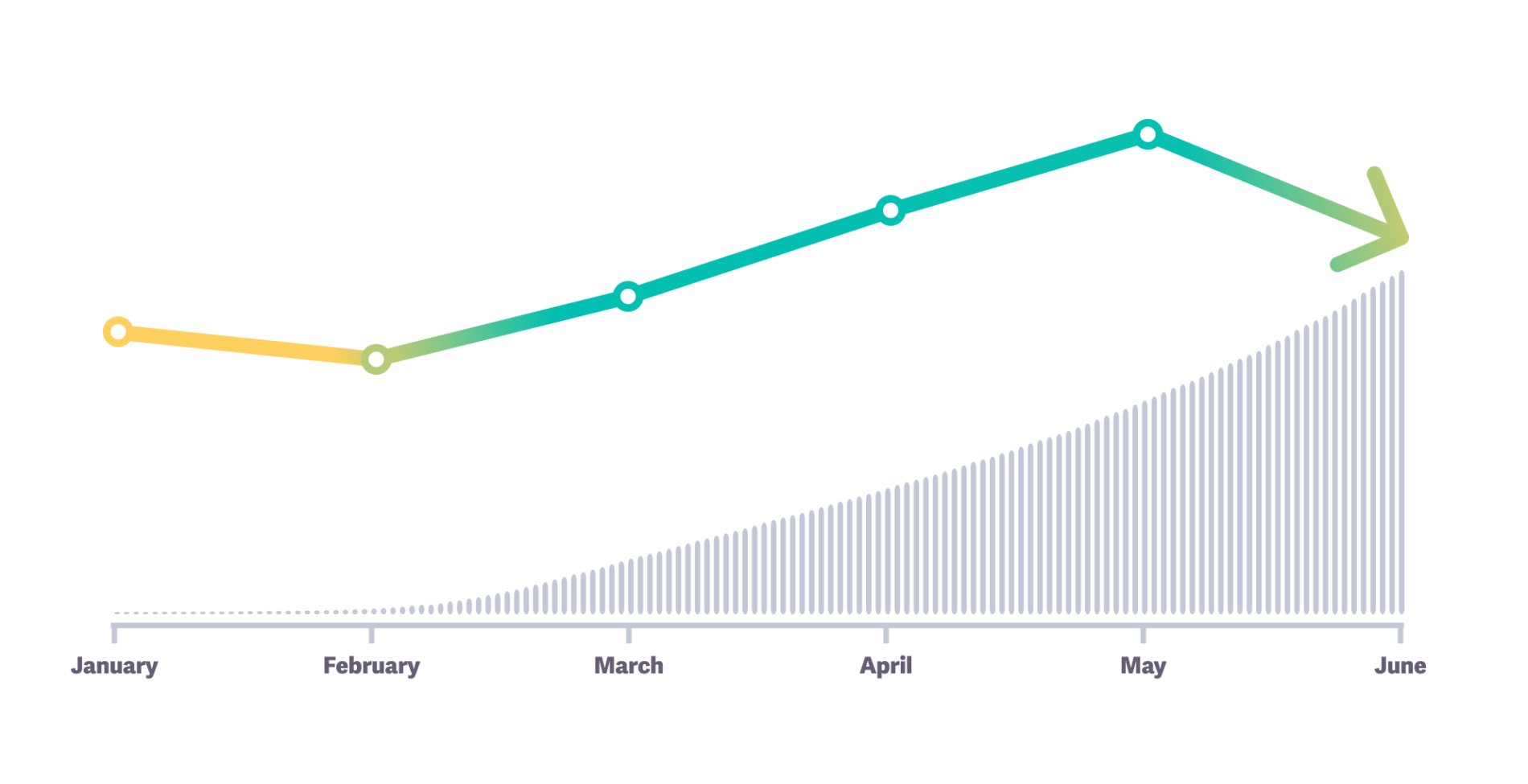 January February March April May June